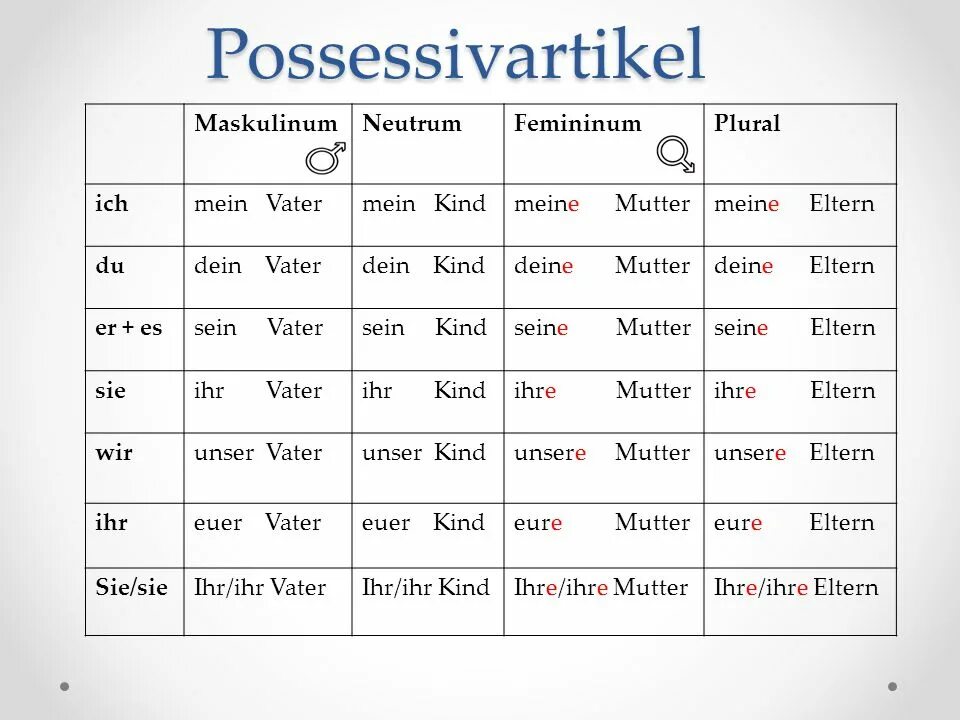 Possessivartikel

| | Maskulinum | Neutrum | Femininum | Plural |
|---|---|---|---|---|
| ich | mein Vater | mein Kind | meine Mutter | meine Eltern |
| du | dein Vater | dein Kind | deine Mutter | deine Eltern |
| er + es | sein Vater | sein Kind | seine Mutter | seine Eltern |
| sie | ihr Vater | ihr Kind | ihre Mutter | ihre Eltern |
| wir | unser Vater | unser Kind | unsere Mutter | unsere Eltern |
| ihr | euer Vater | euer Kind | eure Mutter | eure Eltern |
| Sie/sie | Ihr/ihr Vater | Ihr/ihr Kind | Ihre/ihre Mutter | Ihre/ihre Eltern |